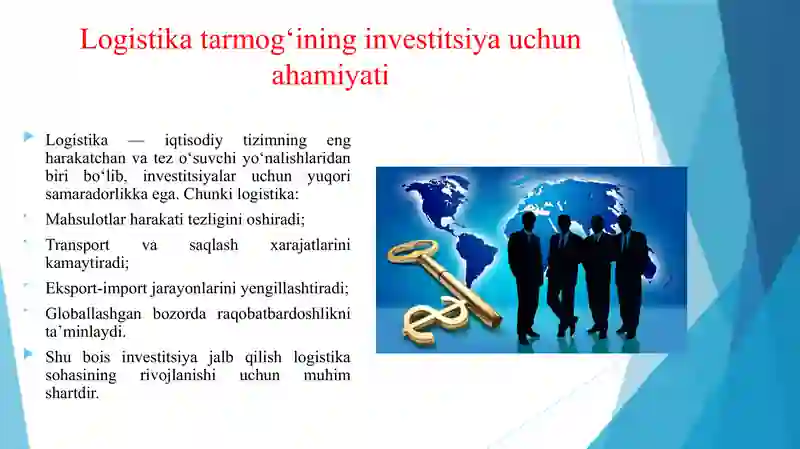 Logistika tarmog‘ining investitsiya uchun ahamiyati

Logistika — iqtisodiy tizimning eng harakatchan va tez o‘suvchi yo‘nalishlaridan biri bo‘lib, investitsiyalar uchun yuqori samaradorlikka ega. Chunki logistika:

Mahsulotlar harakati tezligini oshiradi;

Transport va saqlash xarajatlarini kamaytiradi;

Eksport-import jarayonlarini yengillashtiradi;

Globallashgan bozorda raqobatbardoshlikni ta’minlaydi.

Shu bois investitsiya jalb qilish logistika sohasining rivojlanishi uchun muhim shartdir.